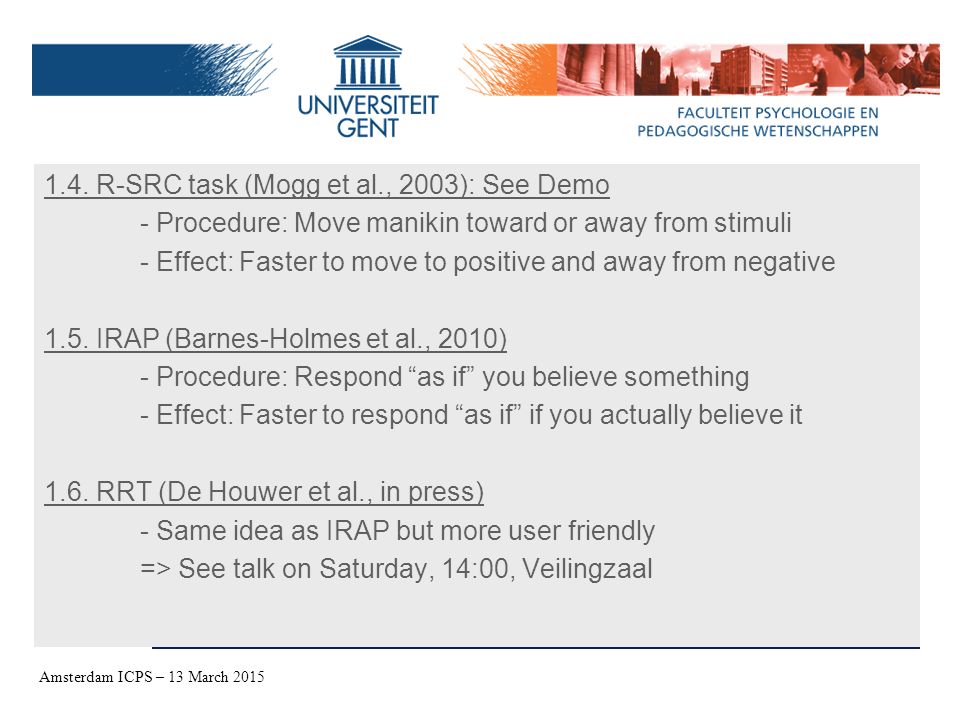 UNIVERSITEIT GENT

FACULTEIT PSYCHOLOGIE EN PEDAGOGISCHE WETENSCHAPPEN

1.4. R-SRC task (Mogg et al., 2003): See Demo
- Procedure: Move manikin toward or away from stimuli
- Effect: Faster to move to positive and away from negative

1.5. IRAP (Barnes-Holmes et al., 2010)
- Procedure: Respond “as if” you believe something
- Effect: Faster to respond “as if” if you actually believe it

1.6. RRT (De Houwer et al., in press)
- Same idea as IRAP but more user friendly
=> See talk on Saturday, 14:00, Veilingzaal

Amsterdam ICPS – 13 March 2015